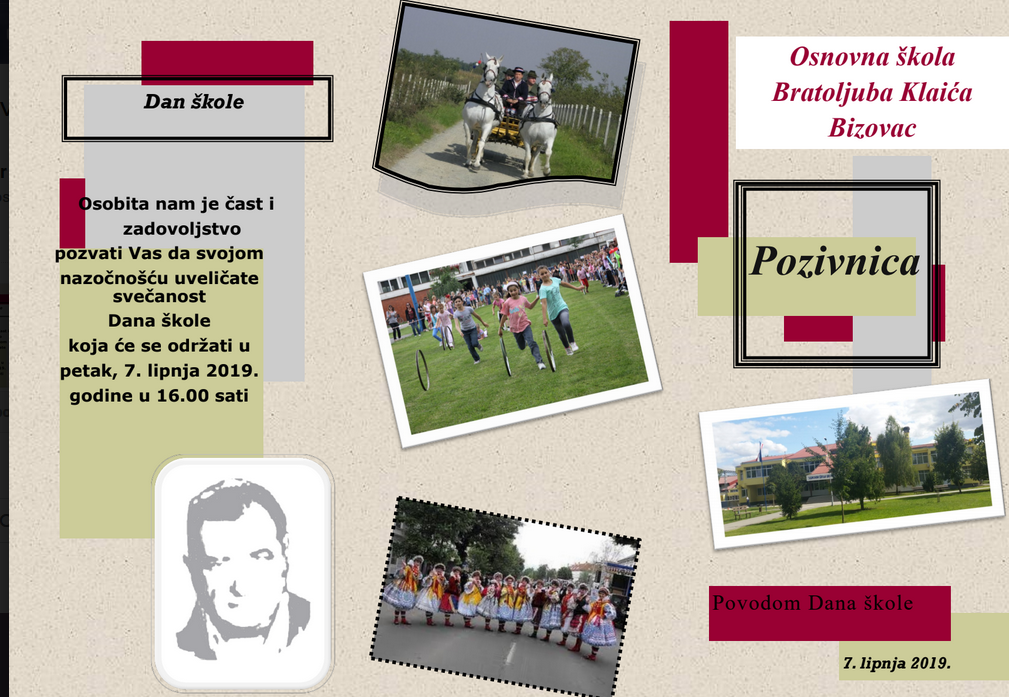 Dan škole

Osobita nam je čast i zadovoljstvo pozvati Vas da svojom nazočnošću uveličate svečanost Dana škole koja će se održati u petak, 7. lipnja 2019. godine u 16.00 sati

Osnovna škola Bratoljuba Klaića Bizovac

Pozivnica

Povodom Dana škole

7. lipnja 2019.